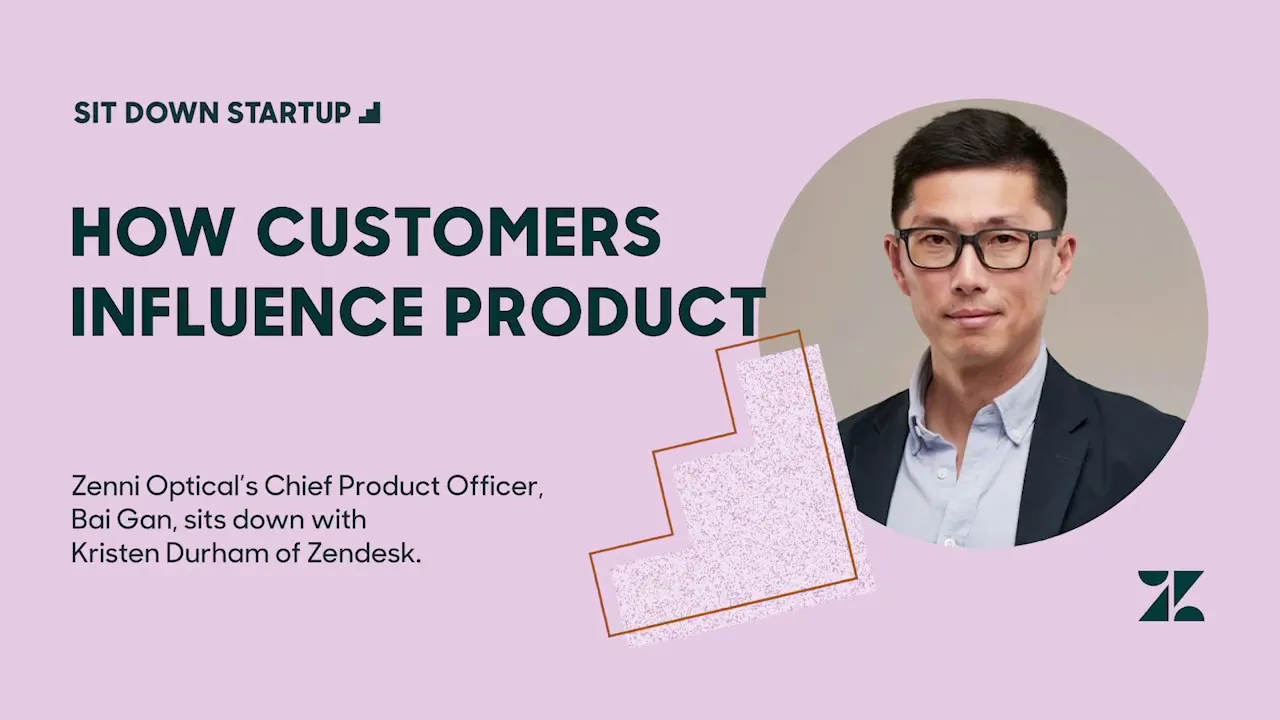 SIT DOWN STARTUP

HOW CUSTOMERS INFLUENCE PRODUCT

Zenni Optical's Chief Product Officer, Bai Gan, sits down with Kristen Durham of Zendesk.